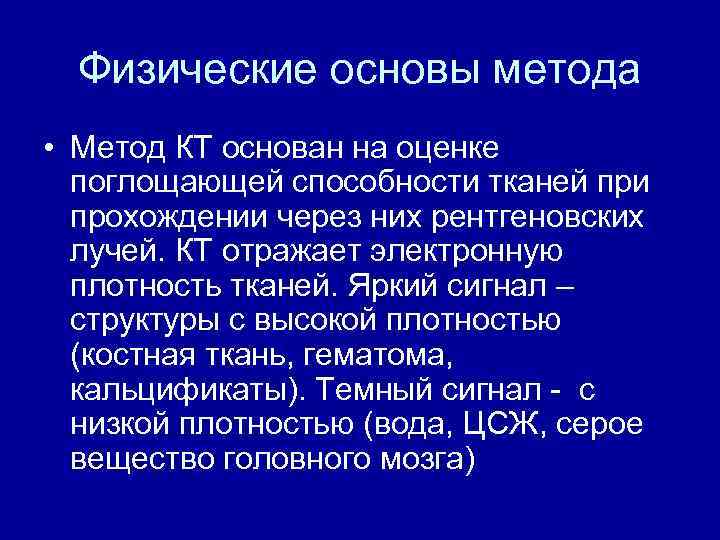 Физические основы метода

• Метод КТ основан на оценке поглощающей способности тканей при прохождении через них рентгеновских лучей. КТ отражает электронную плотность тканей. Яркий сигнал – структуры с высокой плотностью (костная ткань, гематома, кальцификаты). Темный сигнал - с низкой плотностью (вода, ЦСЖ, серое вещество головного мозга)